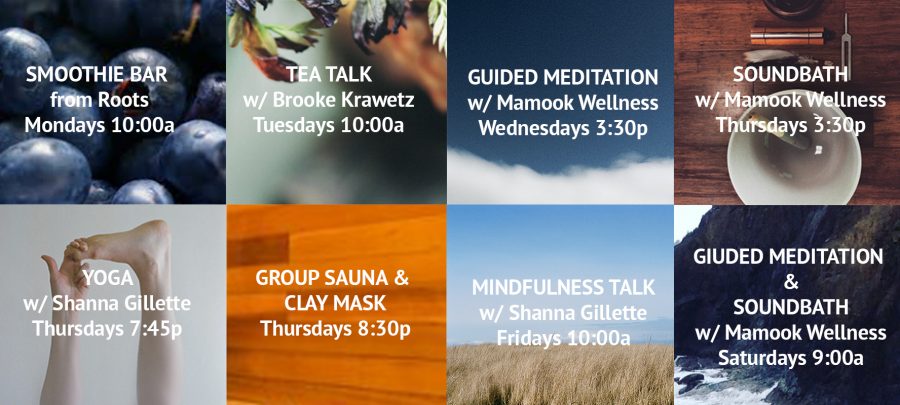 SMOOTHIE BAR
from Roots
Mondays 10:00a

TEA TALK
w/ Brooke Krawetz
Tuesdays 10:00a

GUIDED MEDITATION
w/ Mamook Wellness
Wednesdays 3:30p

SOUNDBATH
w/ Mamook Wellness
Thursdays 3:30p

YOGA
w/ Shanna Gillette
Thursdays 7:45p

GROUP SAUNA &
CLAY MASK
Thursdays 8:30p

MINDFULNESS TALK
w/ Shanna Gillette
Fridays 10:00a

GIUDED MEDITATION
&
SOUNDBATH
w/ Mamook Wellness
Saturdays 9:00a